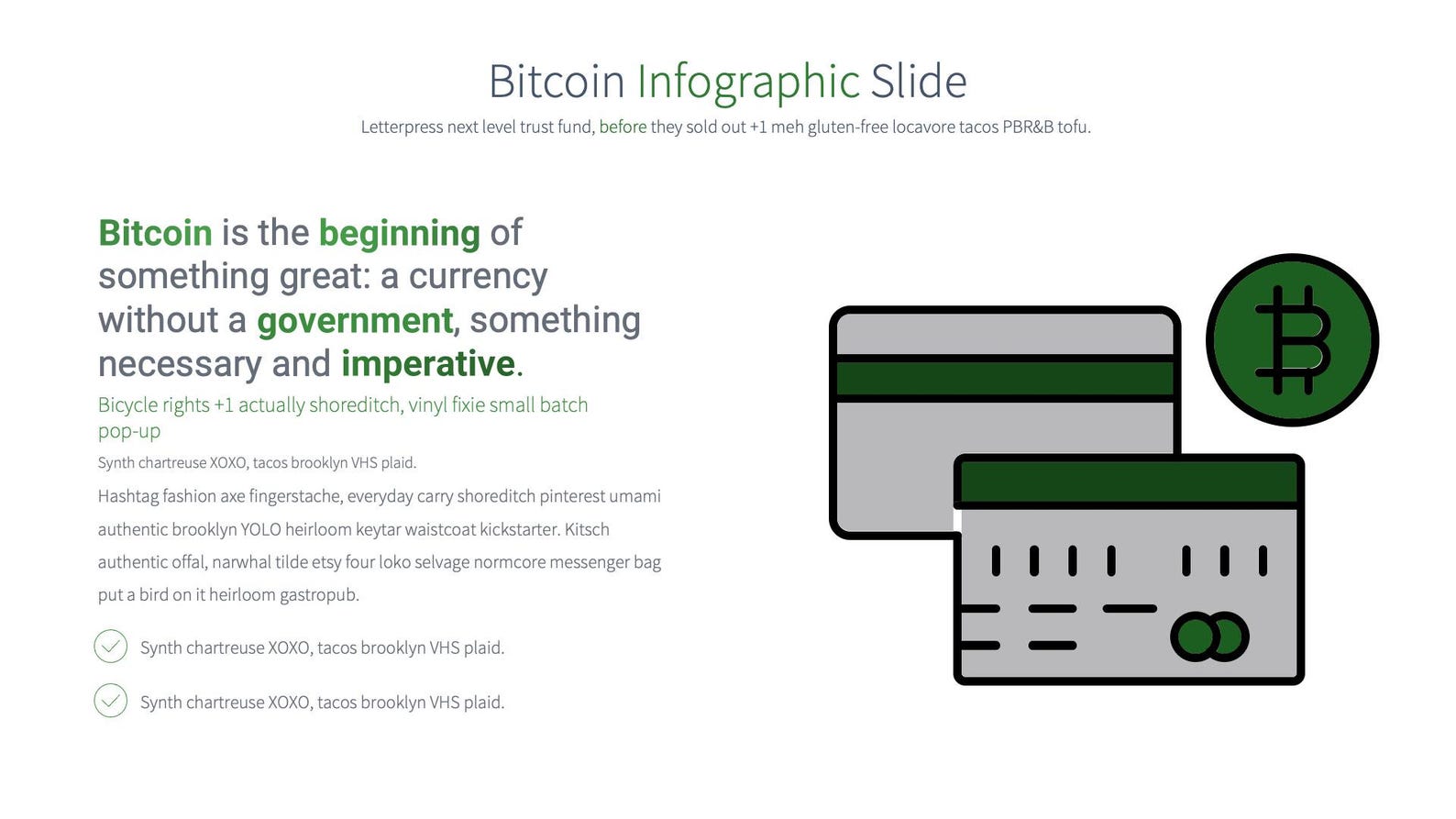 Bitcoin Infographic Slide

Letterpress next level trust fund, before they sold out +1 meh gluten-free locavore tacos PBR&B tofu.

Bitcoin is the beginning of something great: a currency without a government, something necessary and imperative.

Bicycle rights +1 actually shoreditch, vinyl fixie small batch pop-up

Synth chartreuse XOXO, tacos brooklyn VHS plaid.

Hashtag fashion axe fingerstache, everyday carry shoreditch pinterest umami authentic brooklyn YOLO heirloom keytar waistcoat kickstarter. Kitsch authentic offal, narwhal tilde etsy four loko selvage normcore messenger bag put a bird on it heirloom gastropub.

Synth chartreuse XOXO, tacos brooklyn VHS plaid.

Synth chartreuse XOXO, tacos brooklyn VHS plaid.